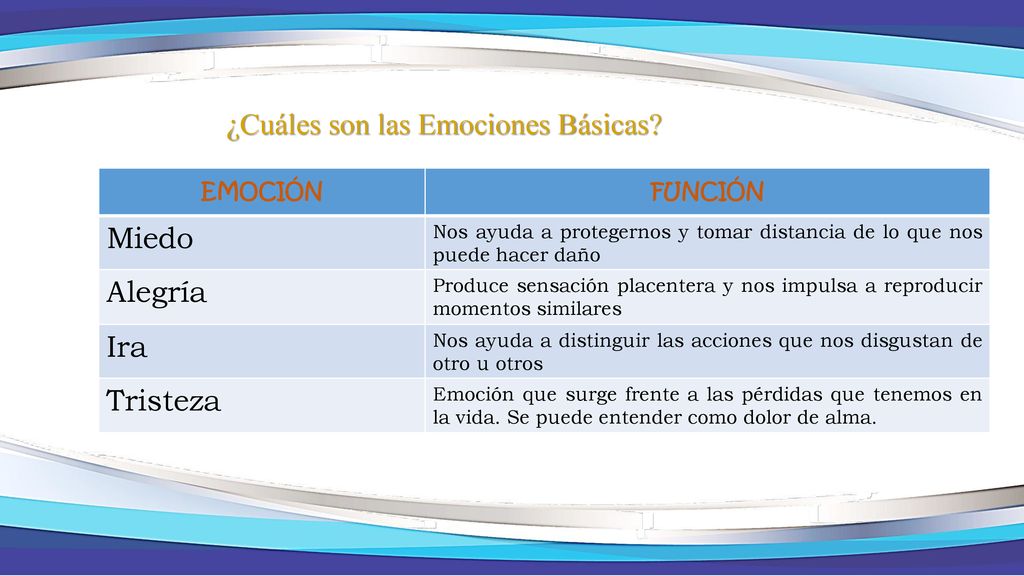 ¿Cuáles son las Emociones Básicas?

| EMOCIÓN | FUNCIÓN |
|---|---|
| Miedo | Nos ayuda a protegernos y tomar distancia de lo que nos puede hacer daño |
| Alegría | Produce sensación placentera y nos impulsa a reproducir momentos similares |
| Ira | Nos ayuda a distinguir las acciones que nos disgustan de otro u otros |
| Tristeza | Emoción que surge frente a las pérdidas que tenemos en la vida. Se puede entender como dolor de alma. |